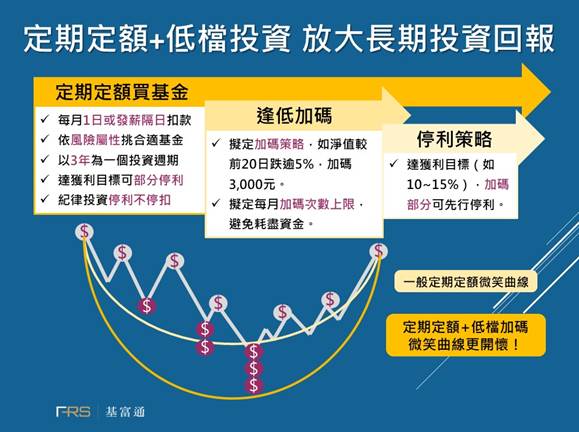 定期定額+低檔投資 放大長期投資回報

定期定額買基金

✓ 每月1日或發薪隔日扣款
✓ 依風險屬性挑合適基金
✓ 以3年為一個投資週期
✓ 達獲利目標可部分停利
✓ 紀律投資停利不停扣

逢低加碼

✓ 擬定加碼策略，如淨值較前20日跌逾5%，加碼3,000元。
✓ 擬定每月加碼次數上限，避免耗盡資金。

停利策略

✓ 達獲利目標（如10~15%），加碼部分可先行停利。

$ $ $ $ $ $ $ $ $ $ $ $ $

一般定期定額微笑曲線

定期定額+低檔加碼
微笑曲線更開懷！

FRS 基富通